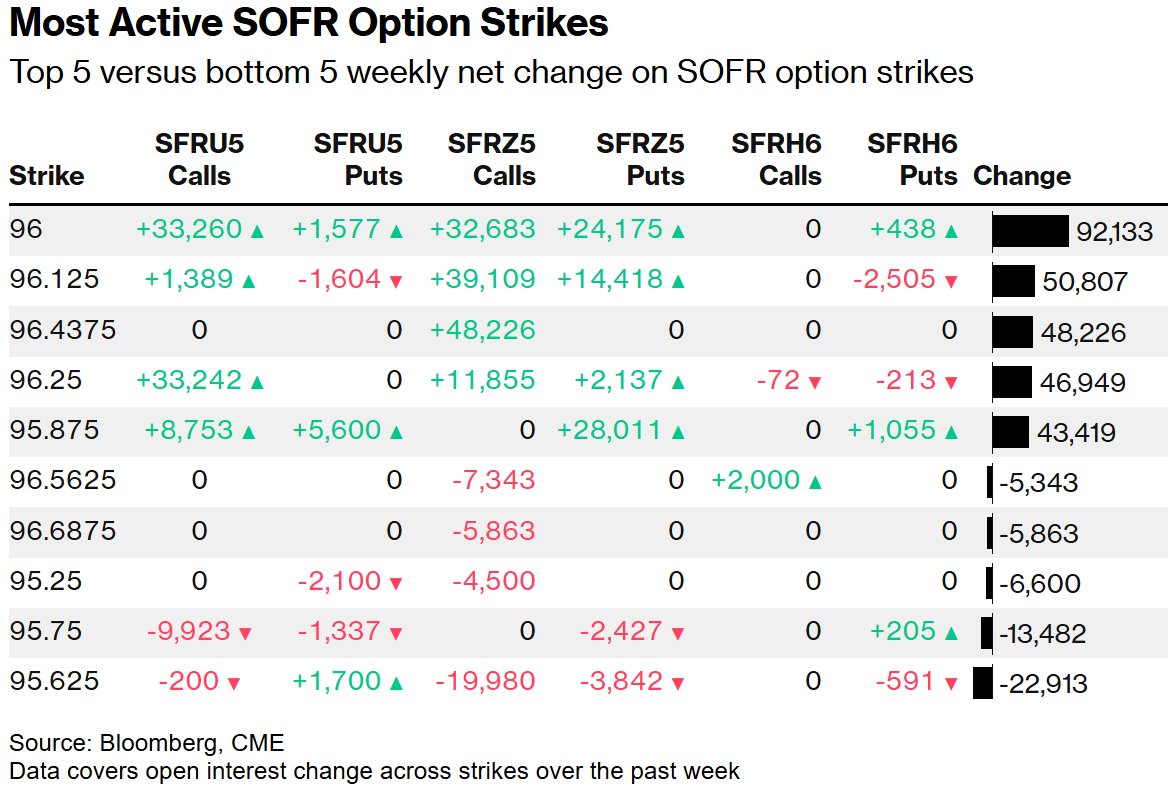 Most Active SOFR Option Strikes

Top 5 versus bottom 5 weekly net change on SOFR option strikes

| Strike | SFRU5 Calls | SFRU5 Puts | SFRZ5 Calls | SFRZ5 Puts | SFRH6 Calls | SFRH6 Puts | Change |
|---|---|---|---|---|---|---|---|
| 96 | +33,260 ▲ | +1,577 ▲ | +32,683 | +24,175 ▲ | 0 | +438 ▲ | 92,133 |
| 96.125 | +1,389 ▲ | -1,604 ▼ | +39,109 | +14,418 ▲ | 0 | -2,505 ▼ | 50,807 |
| 96.4375 | 0 | 0 | +48,226 | 0 | 0 | 0 | 48,226 |
| 96.25 | +33,242 ▲ | 0 | +11,855 | +2,137 ▲ | -72 ▼ | -213 ▼ | 46,949 |
| 95.875 | +8,753 ▲ | +5,600 ▲ | 0 | +28,011 ▲ | 0 | +1,055 ▲ | 43,419 |
| 96.5625 | 0 | 0 | -7,343 | 0 | +2,000 ▲ | 0 | -5,343 |
| 96.6875 | 0 | 0 | -5,863 | 0 | 0 | 0 | -5,863 |
| 95.25 | 0 | -2,100 ▼ | -4,500 | 0 | 0 | 0 | -6,600 |
| 95.75 | -9,923 ▼ | -1,337 ▼ | 0 | -2,427 ▼ | 0 | +205 ▲ | -13,482 |
| 95.625 | -200 ▼ | +1,700 ▲ | -19,980 | -3,842 ▼ | 0 | -591 ▼ | -22,913 |

Source: Bloomberg, CME
Data covers open interest change across strikes over the past week